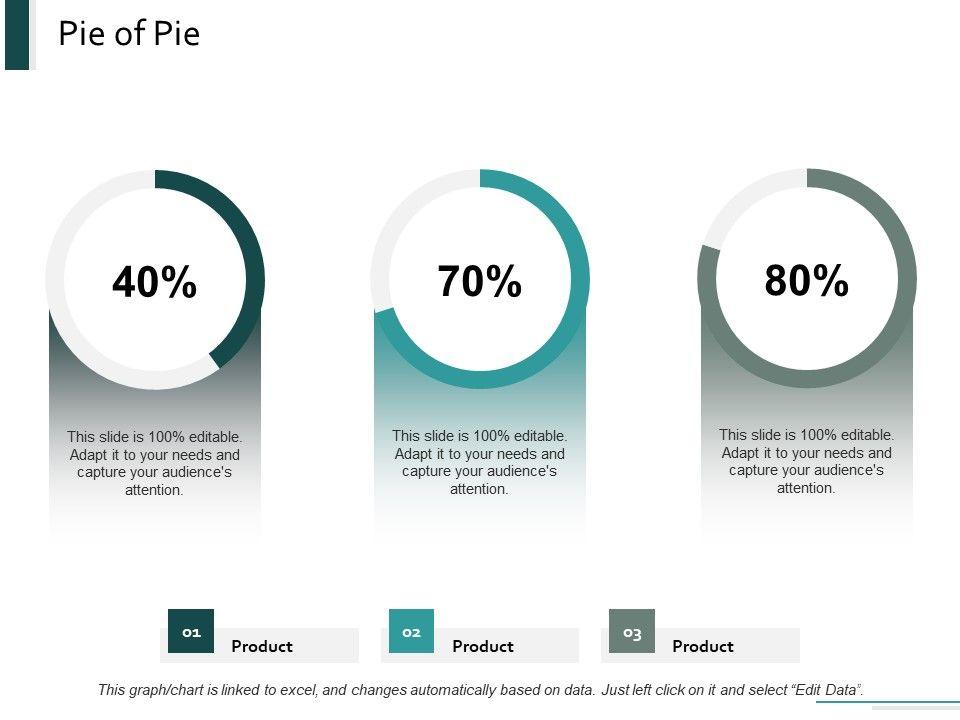 Pie of Pie

40%

This slide is 100% editable. Adapt it to your needs and capture your audience's attention.

70%

This slide is 100% editable. Adapt it to your needs and capture your audience's attention.

80%

This slide is 100% editable. Adapt it to your needs and capture your audience's attention.

01 Product

02 Product

03 Product

This graph/chart is linked to excel, and changes automatically based on data. Just left click on it and select “Edit Data”.